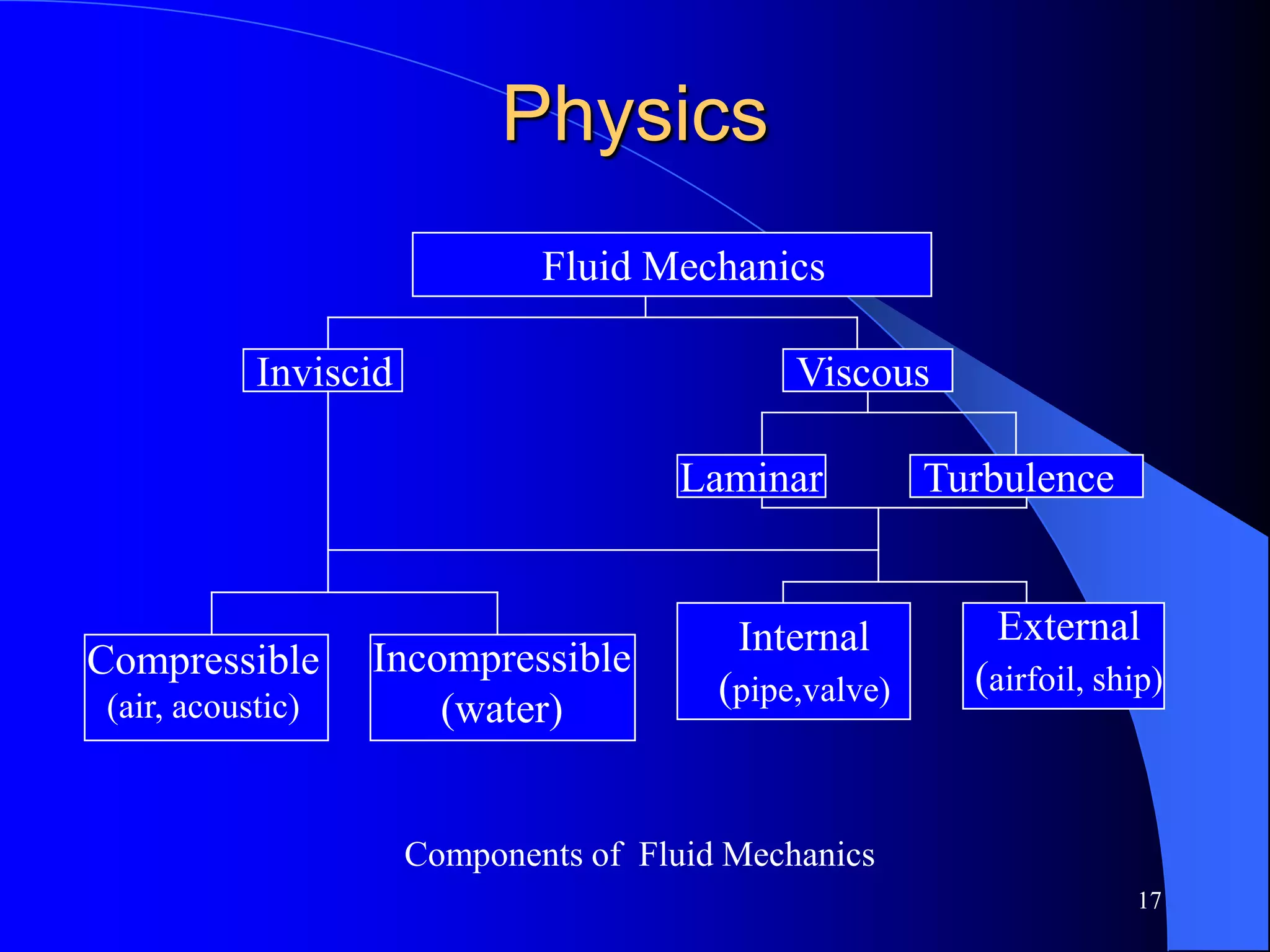 Physics

Fluid Mechanics

Inviscid

Viscous

Laminar

Turbulence

Compressible (air, acoustic)

Incompressible (water)

Internal (pipe,valve)

External (airfoil, ship)

Components of Fluid Mechanics

17